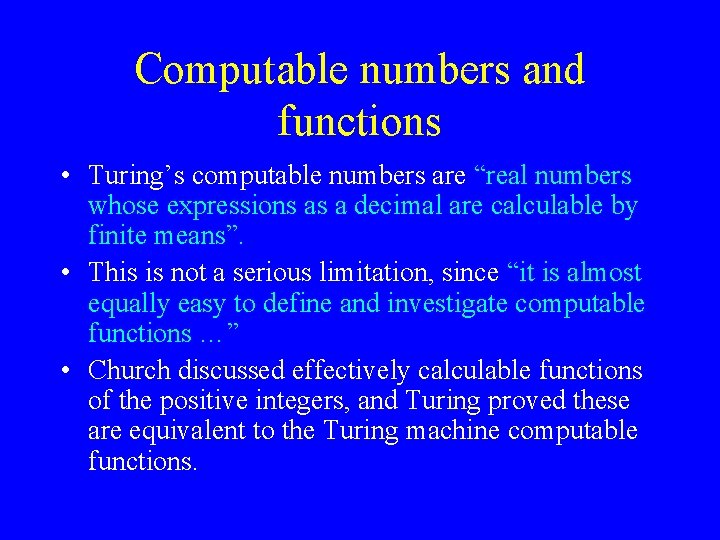 Computable numbers and functions

• Turing’s computable numbers are “real numbers whose expressions as a decimal are calculable by finite means”.

• This is not a serious limitation, since “it is almost equally easy to define and investigate computable functions …”

• Church discussed effectively calculable functions of the positive integers, and Turing proved these are equivalent to the Turing machine computable functions.